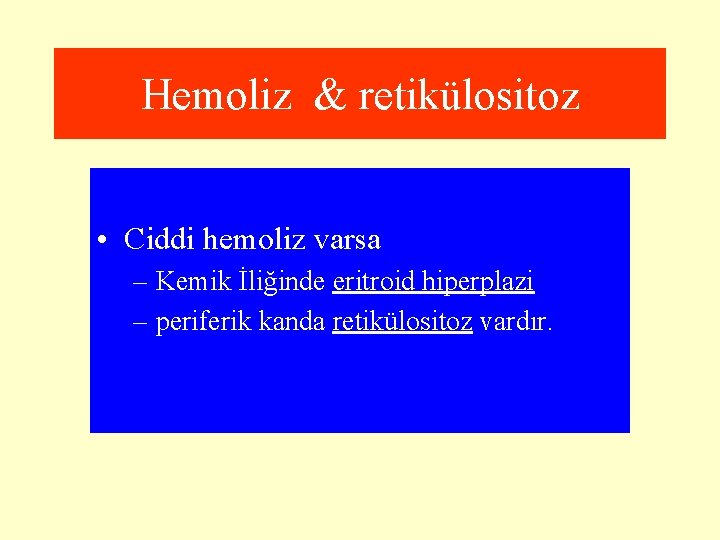 Hemoliz & retikülositoz

• Ciddi hemoliz varsa
– Kemik İliğinde eritroid hiperplazi
– periferik kanda retikülositoz vardır.